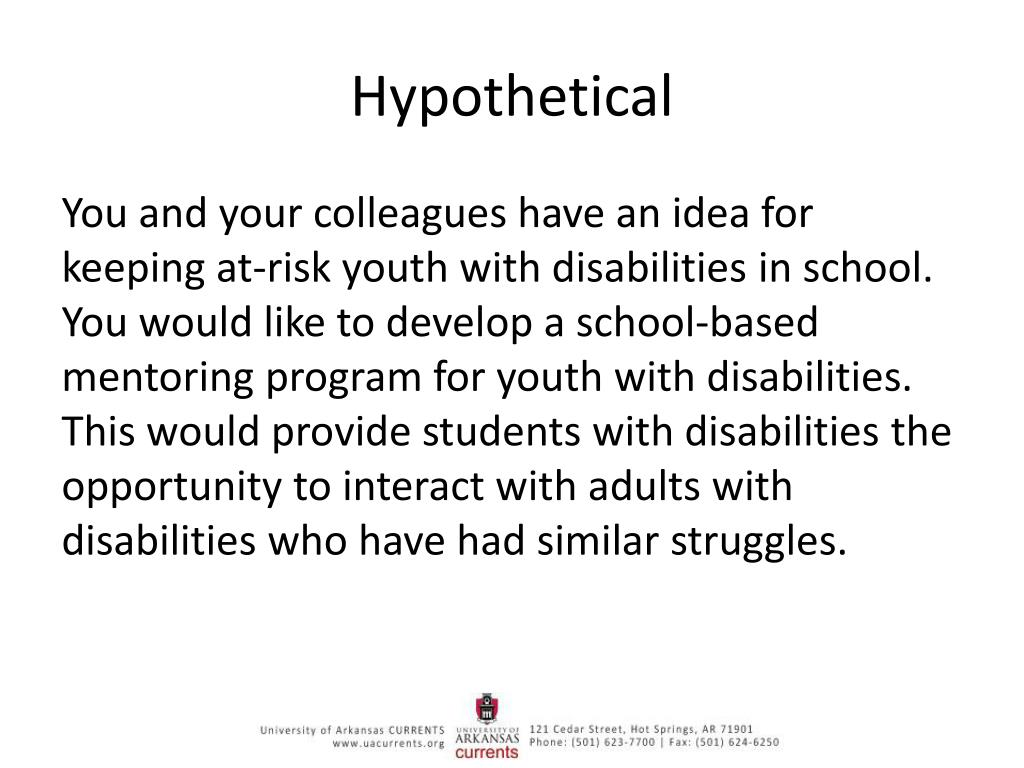 Hypothetical

You and your colleagues have an idea for keeping at-risk youth with disabilities in school. You would like to develop a school-based mentoring program for youth with disabilities. This would provide students with disabilities the opportunity to interact with adults with disabilities who have had similar struggles.

University of Arkansas CURRENTS
www.uacurrents.org

UNIVERSITY OF ARKANSAS currents

121 Cedar Street, Hot Springs, AR 71901
Phone: (501) 623-7700 | Fax: (501) 624-6250